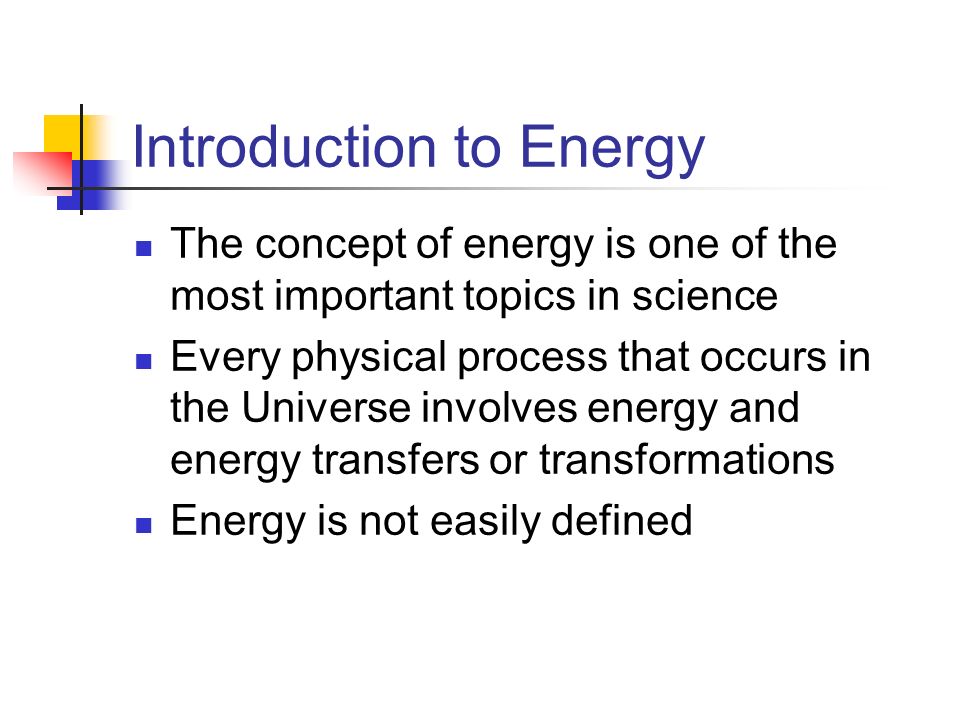 Introduction to Energy

- The concept of energy is one of the most important topics in science
- Every physical process that occurs in the Universe involves energy and energy transfers or transformations
- Energy is not easily defined